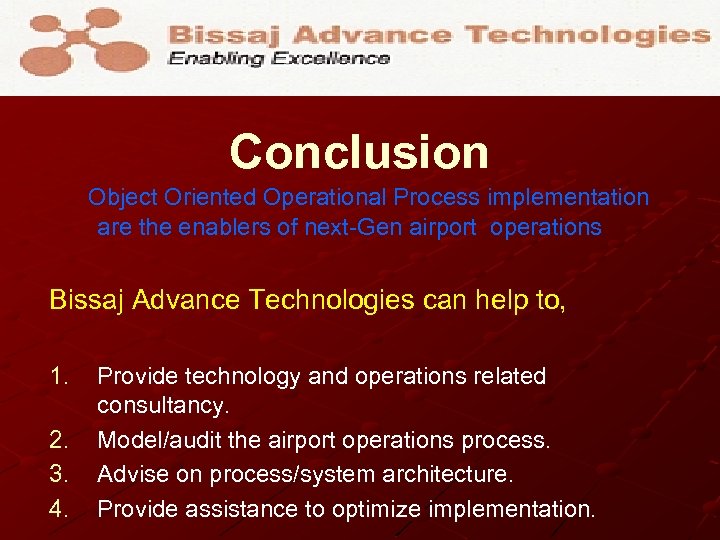 Bissaj Advance Technologies
Enabling Excellence

Conclusion

Object Oriented Operational Process implementation are the enablers of next-Gen airport operations

Bissaj Advance Technologies can help to,

1. Provide technology and operations related consultancy.
2. Model/audit the airport operations process.
3. Advise on process/system architecture.
4. Provide assistance to optimize implementation.